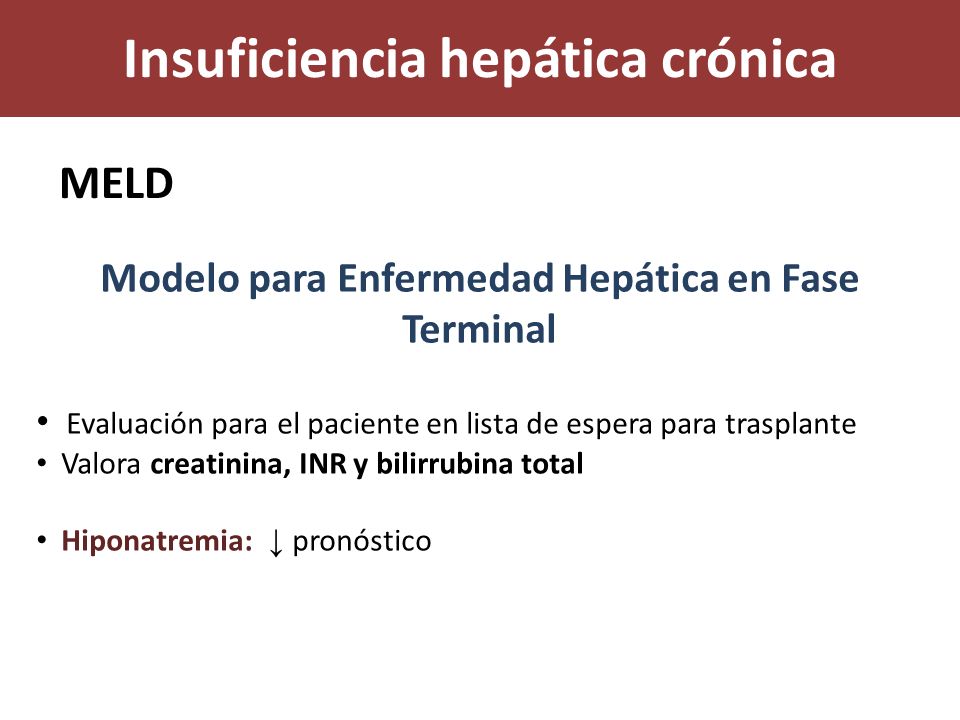 Insuficiencia hepática crónica

MELD

Modelo para Enfermedad Hepática en Fase Terminal

• Evaluación para el paciente en lista de espera para trasplante
• Valora creatinina, INR y bilirrubina total

• Hiponatremia: ↓ pronóstico